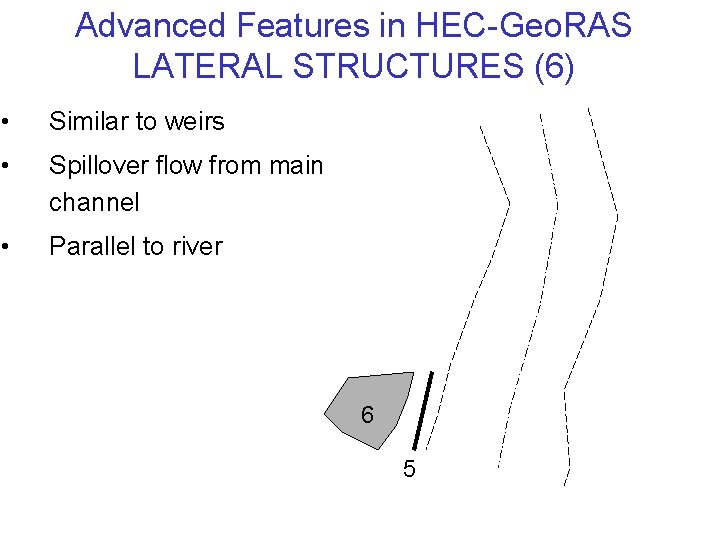 Advanced Features in HEC-GeoRAS
LATERAL STRUCTURES (6)

• Similar to weirs

• Spillover flow from main channel

• Parallel to river

6

5